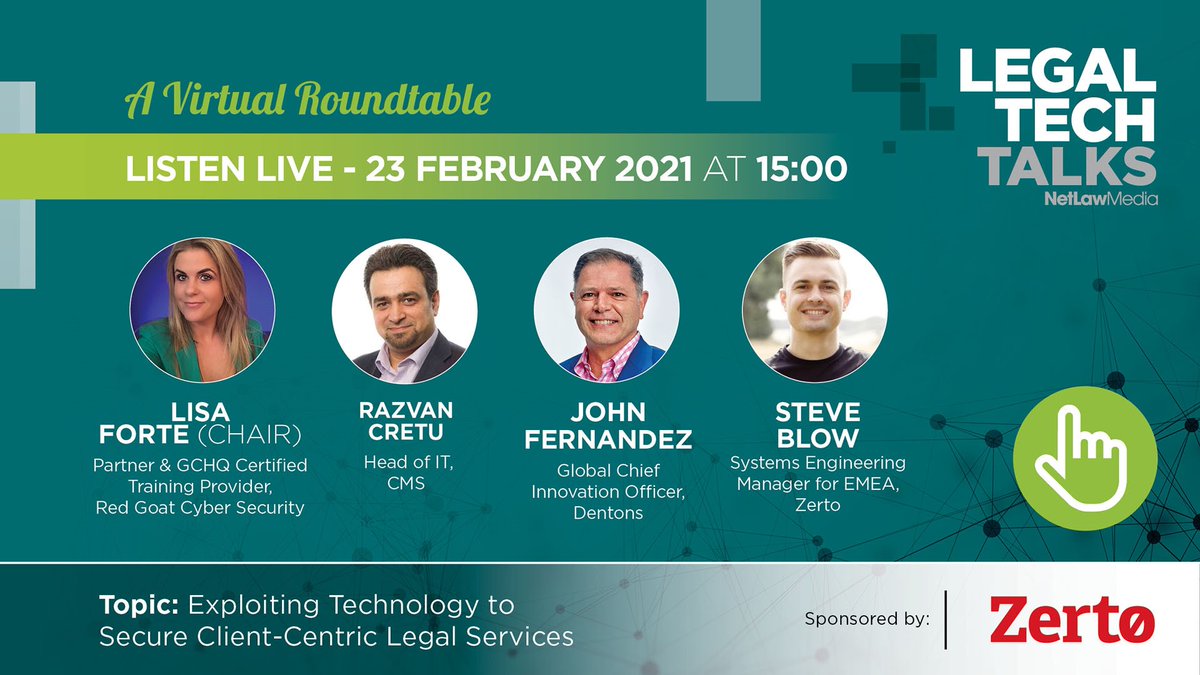 A Virtual Roundtable

LISTEN LIVE - 23 FEBRUARY 2021 AT 15:00

LEGAL TECH TALKS
NetLawMedia

LISA FORTE (CHAIR)
Partner & GCHQ Certified Training Provider, Red Goat Cyber Security

RAZVAN CRETU
Head of IT, CMS

JOHN FERNANDEZ
Global Chief Innovation Officer, Dentons

STEVE BLOW
Systems Engineering Manager for EMEA, Zerto

Topic: Exploiting Technology to Secure Client-Centric Legal Services

Sponsored by: Zertø